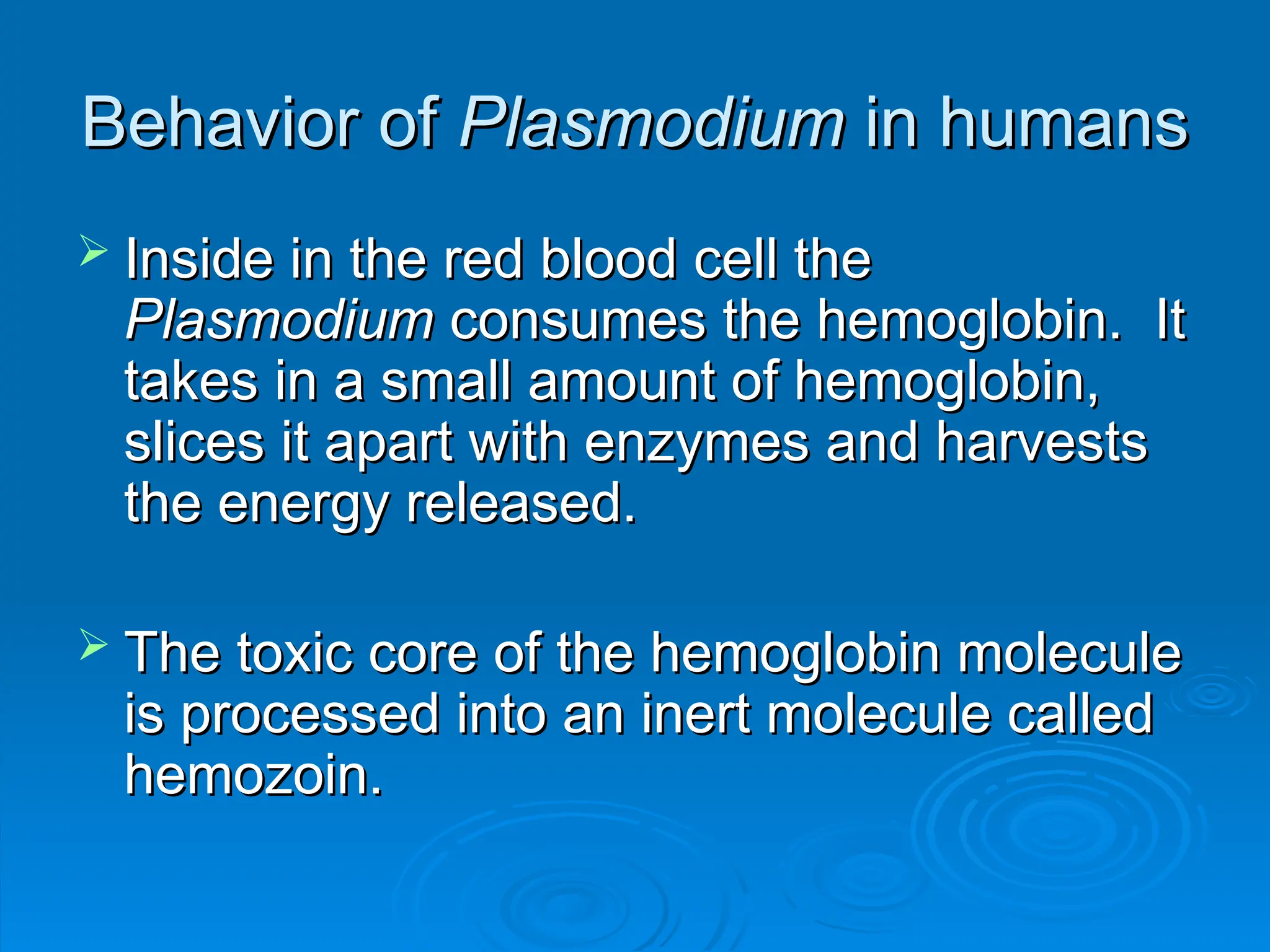 Behavior of Plasmodium in humans

➢ Inside in the red blood cell the Plasmodium consumes the hemoglobin.  It takes in a small amount of hemoglobin, slices it apart with enzymes and harvests the energy released.

➢ The toxic core of the hemoglobin molecule is processed into an inert molecule called hemozoin.